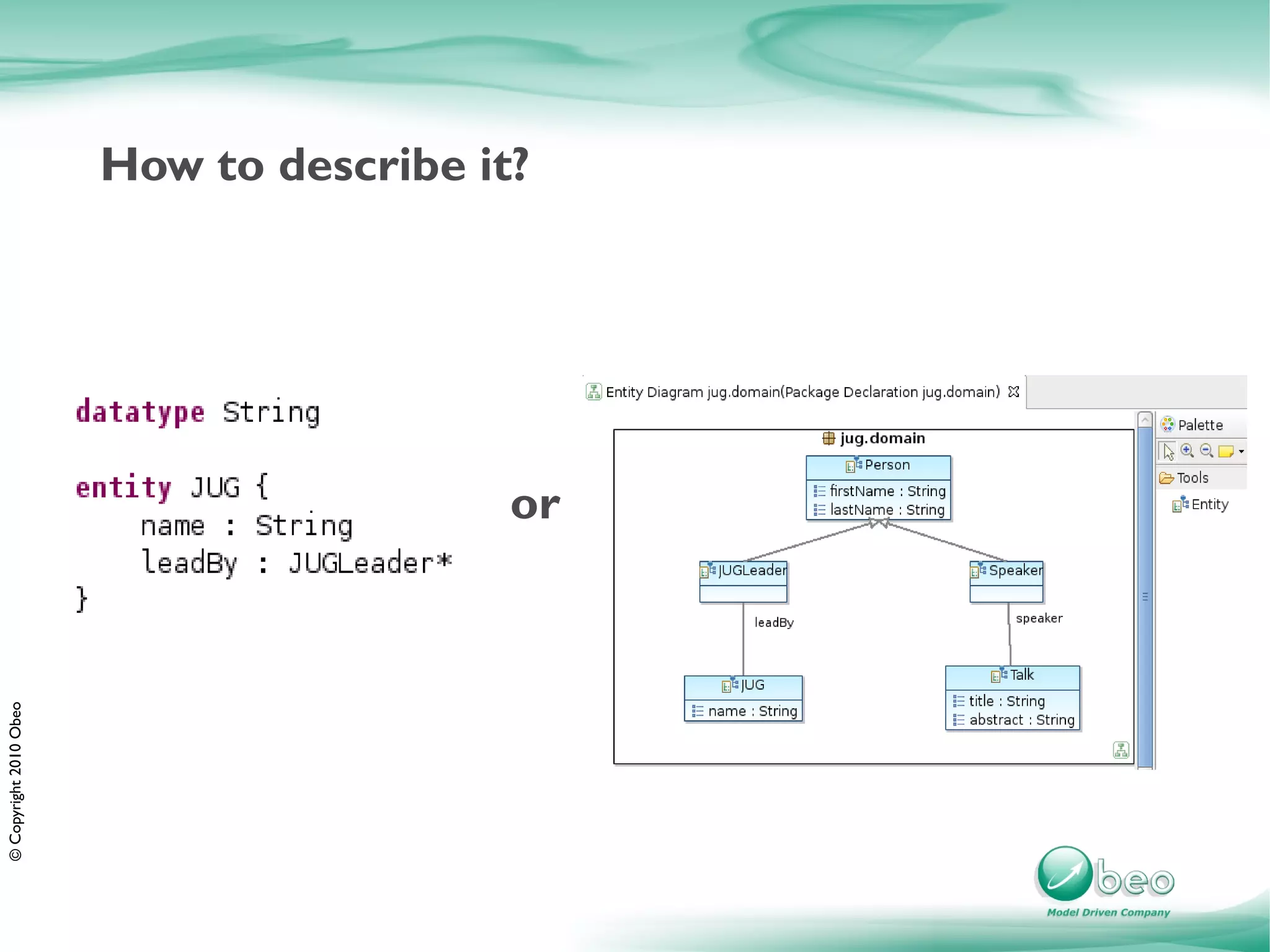 How to describe it?

datatype String

entity JUG {
name : String
leadBy : JUGLeader*
}

or

Entity Diagram jug.domain(Package Declaration jug.domain)

jug.domain

Person
firstName : String
lastName : String

JUGLeader

Speaker

leadBy

speaker

JUG
name : String

Talk
title : String
abstract : String

Palette

Tools

Entity

© Copyright 2010 Obeo

Obeo
Model Driven Company